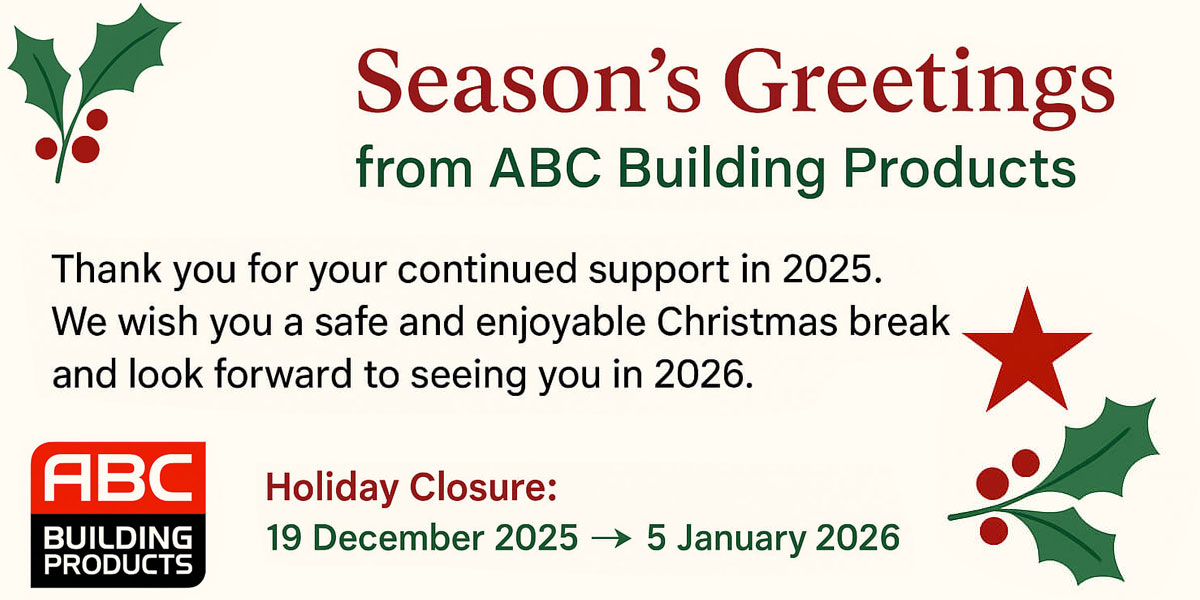 Season's Greetings
from ABC Building Products

Thank you for your continued support in 2025. We wish you a safe and enjoyable Christmas break and look forward to seeing you in 2026.

ABC
BUILDING PRODUCTS

Holiday Closure:
19 December 2025 → 5 January 2026